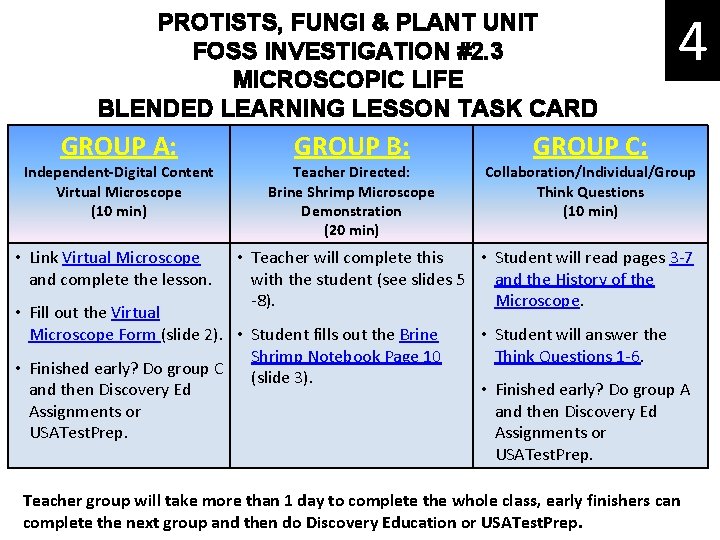 PROTISTS, FUNGI & PLANT UNIT
FOSS INVESTIGATION #2.3
MICROSCOPIC LIFE
BLENDED LEARNING LESSON TASK CARD

4

| GROUP A: Independent-Digital Content Virtual Microscope (10 min) | GROUP B: Teacher Directed: Brine Shrimp Microscope Demonstration (20 min) | GROUP C: Collaboration/Individual/Group Think Questions (10 min) |
|---|---|---|
| • Link Virtual Microscope and complete the lesson. • Fill out the Virtual Microscope Form (slide 2). • Finished early? Do group C and then Discovery Ed Assignments or USATestPrep. | • Teacher will complete this with the student (see slides 5 -8). • Student fills out the Brine Shrimp Notebook Page 10 (slide 3). | • Student will read pages 3-7 and the History of the Microscope. • Student will answer the Think Questions 1-6. • Finished early? Do group A and then Discovery Ed Assignments or USATestPrep. |

Teacher group will take more than 1 day to complete the whole class, early finishers can complete the next group and then do Discovery Education or USATestPrep.